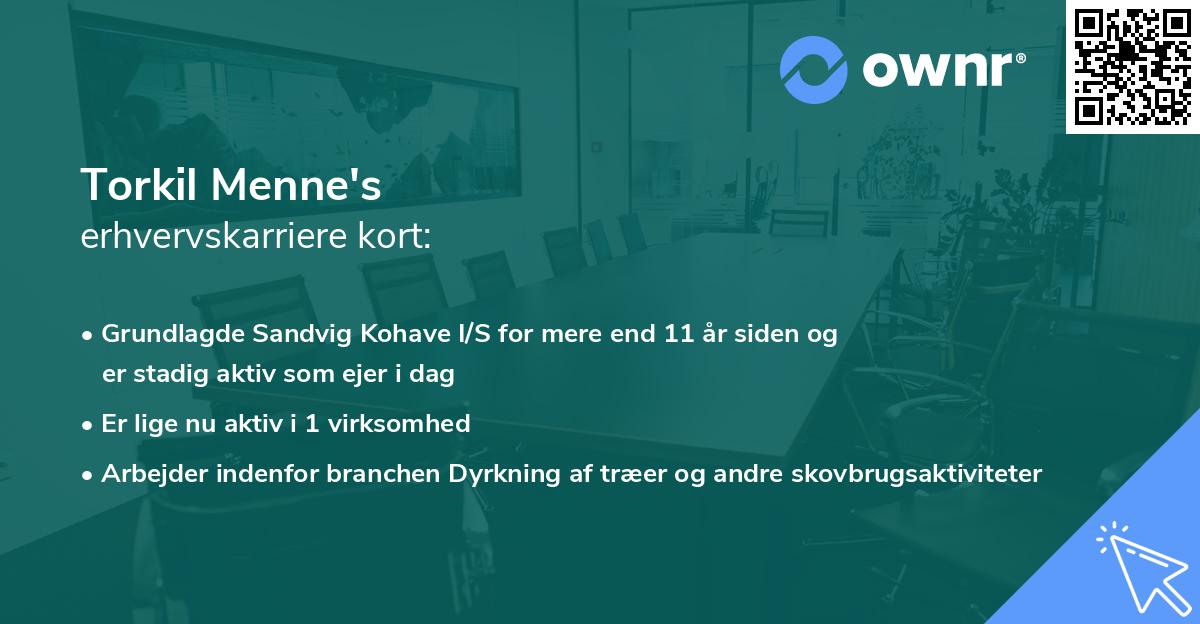 ownr®

Torkil Menne's
erhvervskarriere kort:

• Grundlagde Sandvig Kohave I/S for mere end 11 år siden og er stadig aktiv som ejer i dag
• Er lige nu aktiv i 1 virksomhed
• Arbejder indenfor branchen Dyrkning af træer og andre skovbrugsaktiviteter